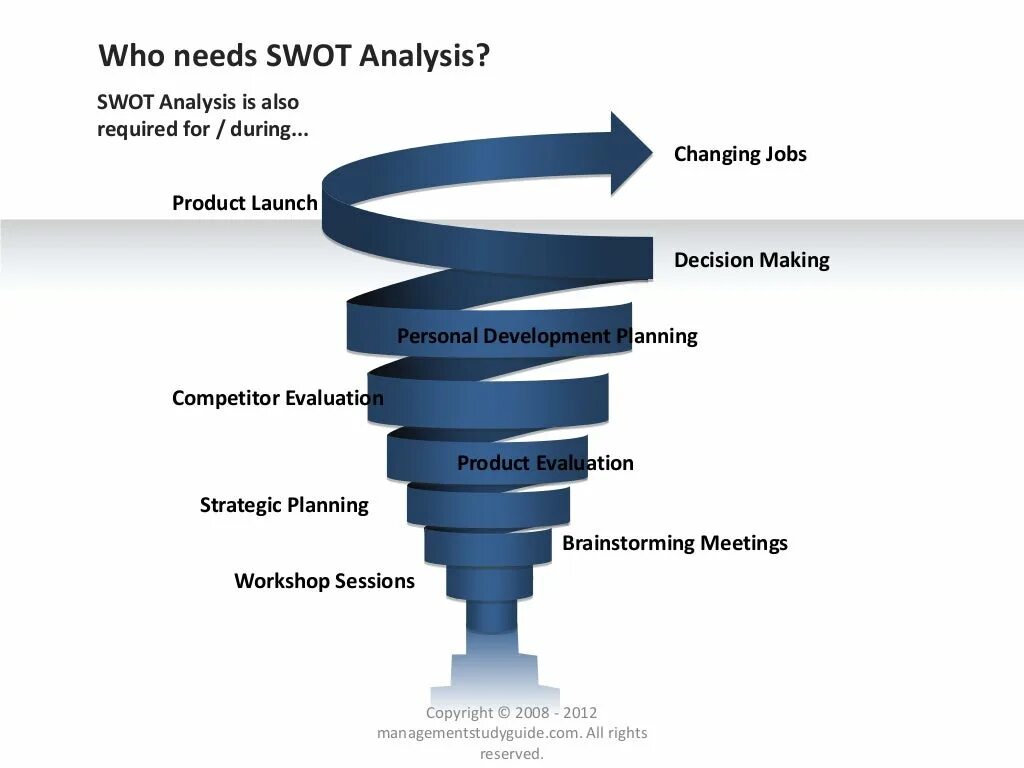 Who needs SWOT Analysis?

SWOT Analysis is also required for / during...

Changing Jobs

Product Launch

Decision Making

Personal Development Planning

Competitor Evaluation

Product Evaluation

Strategic Planning

Brainstorming Meetings

Workshop Sessions

Copyright © 2008 - 2012 managementstudyguide.com. All rights reserved.